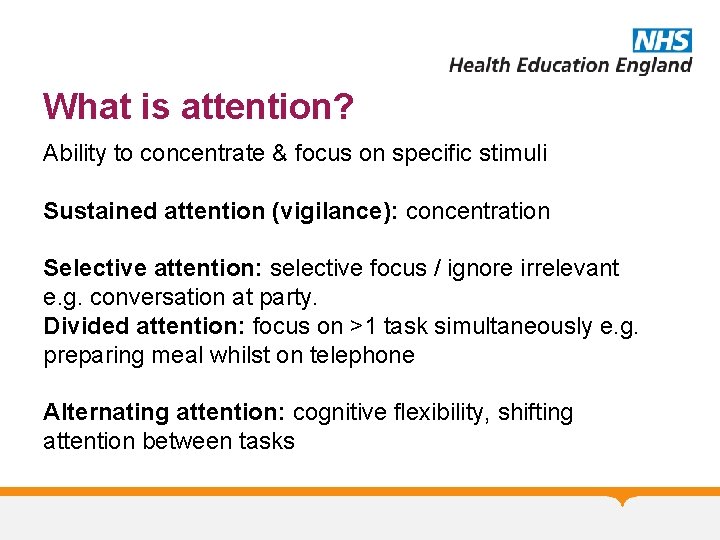 NHS
Health Education England

What is attention?

Ability to concentrate & focus on specific stimuli

Sustained attention (vigilance): concentration

Selective attention: selective focus / ignore irrelevant e.g. conversation at party.
Divided attention: focus on >1 task simultaneously e.g. preparing meal whilst on telephone

Alternating attention: cognitive flexibility, shifting attention between tasks